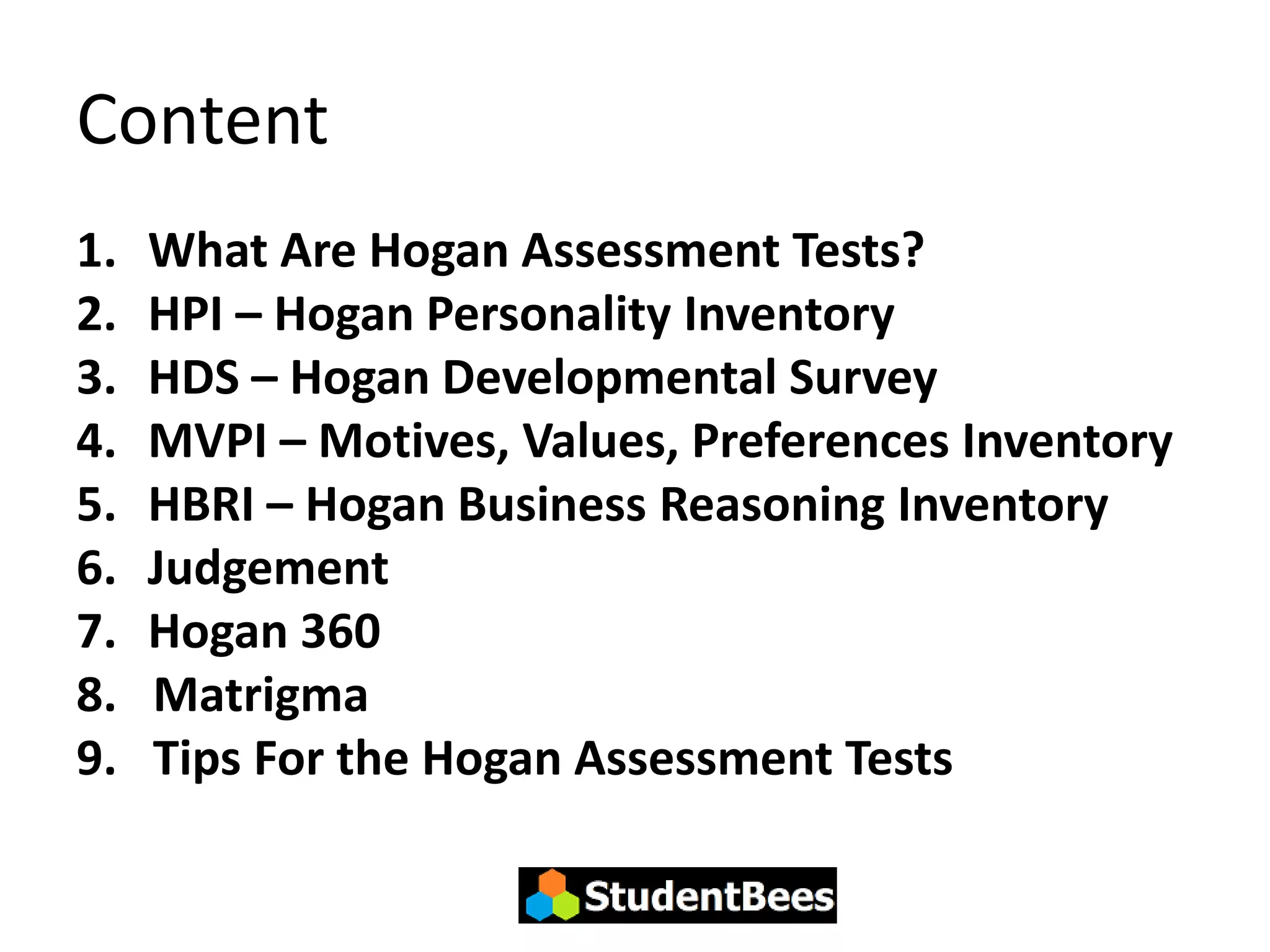 Content

1. What Are Hogan Assessment Tests?
2. HPI – Hogan Personality Inventory
3. HDS – Hogan Developmental Survey
4. MVPI – Motives, Values, Preferences Inventory
5. HBRI – Hogan Business Reasoning Inventory
6. Judgement
7. Hogan 360
8. Matrigma
9. Tips For the Hogan Assessment Tests

StudentBees